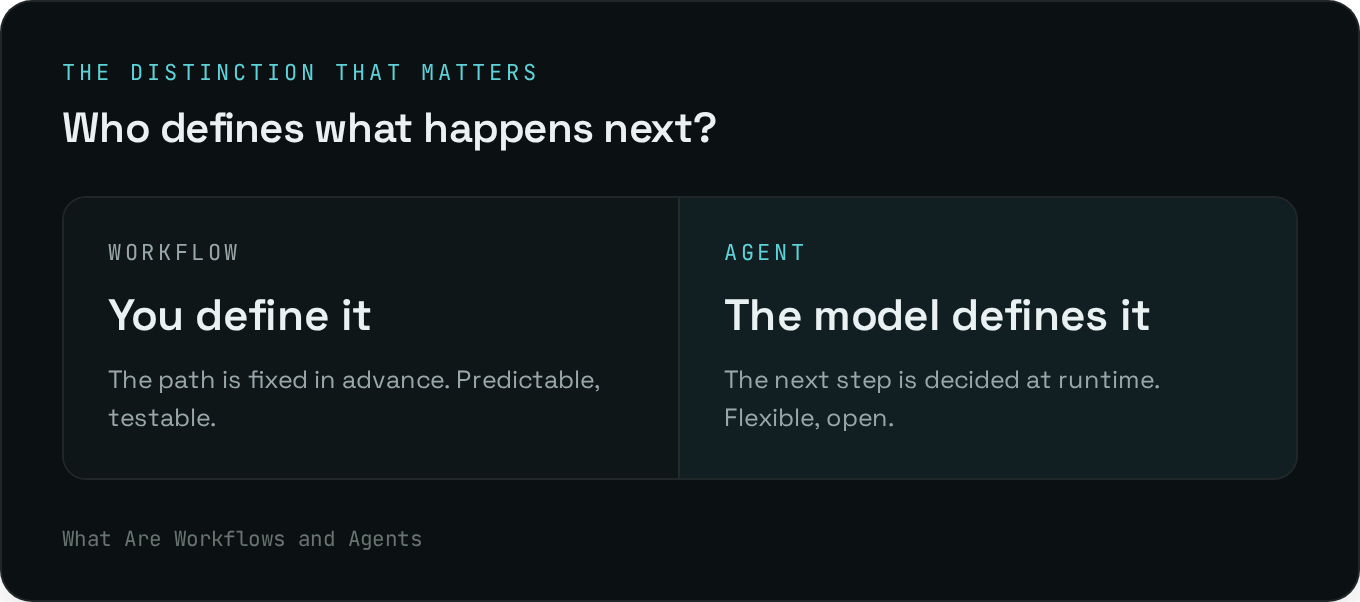 THE DISTINCTION THAT MATTERS

Who defines what happens next?

WORKFLOW

You define it

The path is fixed in advance. Predictable, testable.

AGENT

The model defines it

The next step is decided at runtime. Flexible, open.

What Are Workflows and Agents